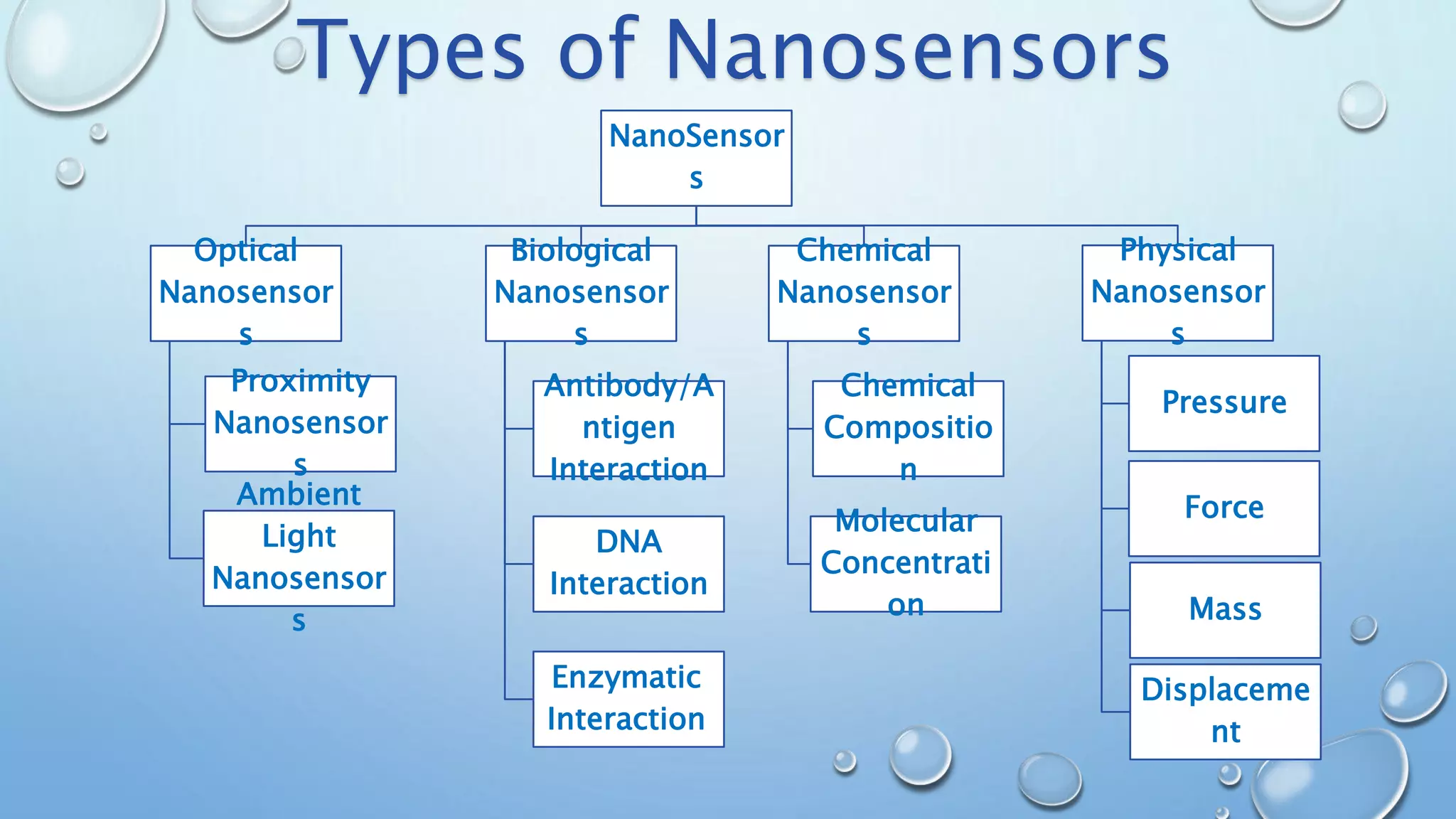 Types of Nanosensors

NanoSensors

Optical Nanosensors

Proximity Nanosensors

Ambient Light Nanosensors

Biological Nanosensors

Antibody/Antigen Interaction

DNA Interaction

Enzymatic Interaction

Chemical Nanosensors

Chemical Composition

Molecular Concentration

Physical Nanosensors

Pressure

Force

Mass

Displacement